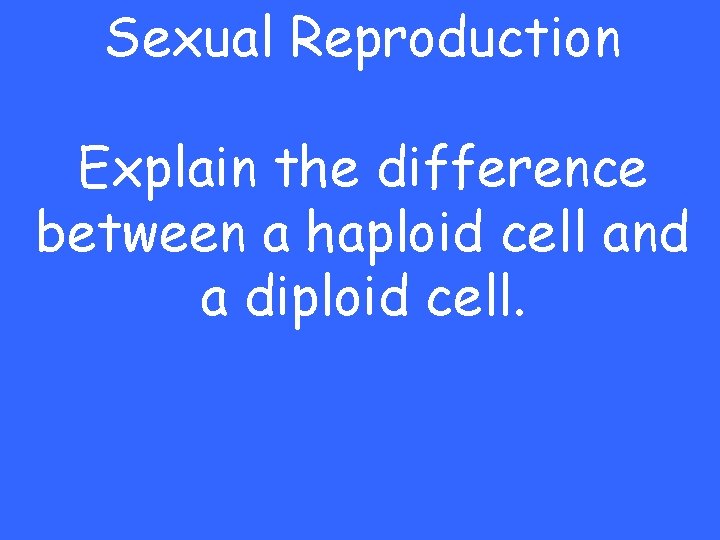 Sexual Reproduction

Explain the difference between a haploid cell and a diploid cell.